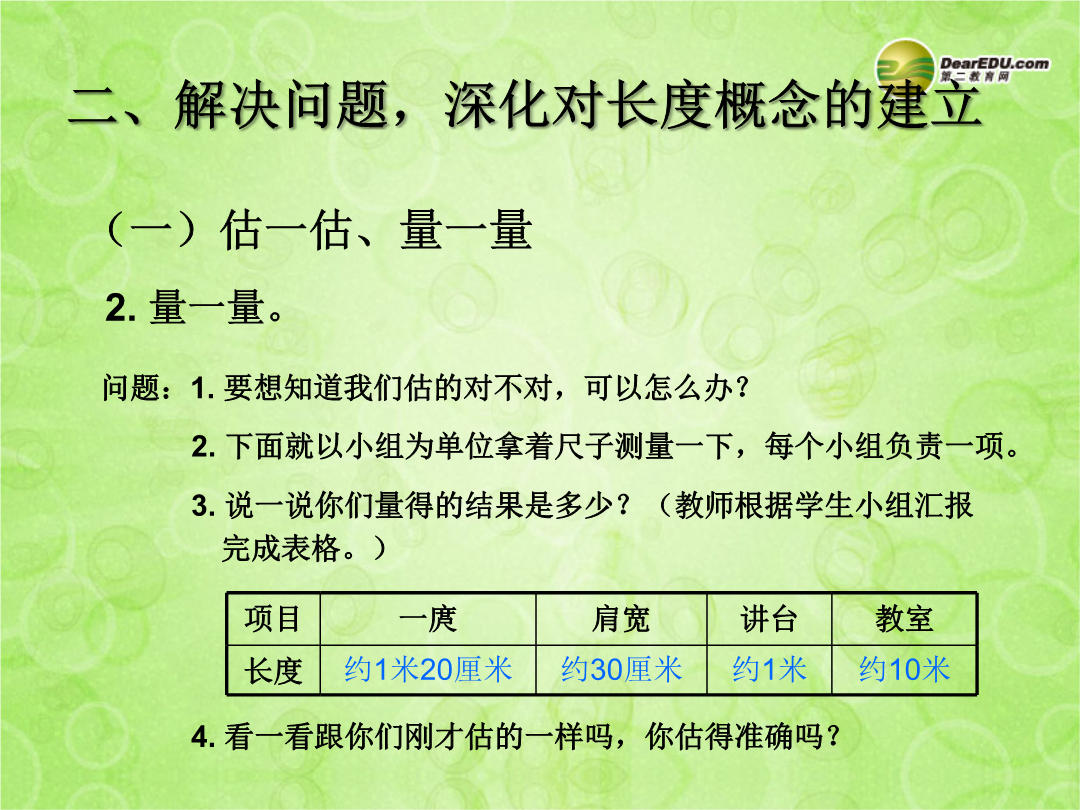 DearEDU.com
第二教育网

二、解决问题，深化对长度概念的建立

（一）估一估、量一量

2. 量一量。

问题：1. 要想知道我们估的对不对，可以怎么办？

2. 下面就以小组为单位拿着尺子测量一下，每个小组负责一项。

3. 说一说你们量得的结果是多少？（教师根据学生小组汇报完成表格。）

| 项目 | 一庹 | 肩宽 | 讲台 | 教室 |
|---|---|---|---|---|
| 长度 | 约1米20厘米 | 约30厘米 | 约1米 | 约10米 |

4. 看一看跟你们刚才估的一样吗，你估得准确吗？